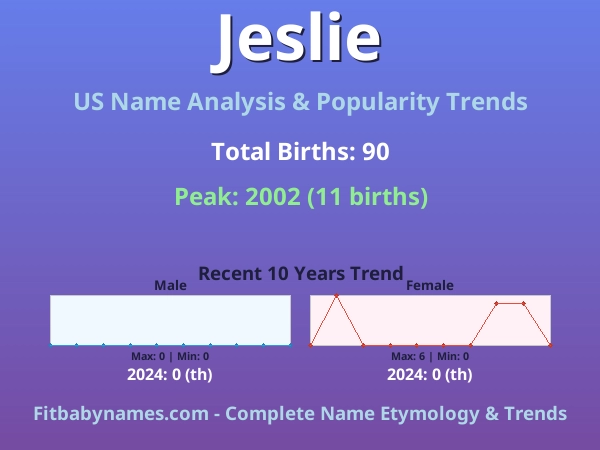 Jeslie

US Name Analysis & Popularity Trends

Total Births: 90

Peak: 2002 (11 births)

Recent 10 Years Trend

Male

Max: 0 | Min: 0

2024: 0 (th)

Female

Max: 6 | Min: 0

2024: 0 (th)

Fitbabynames.com - Complete Name Etymology & Trends